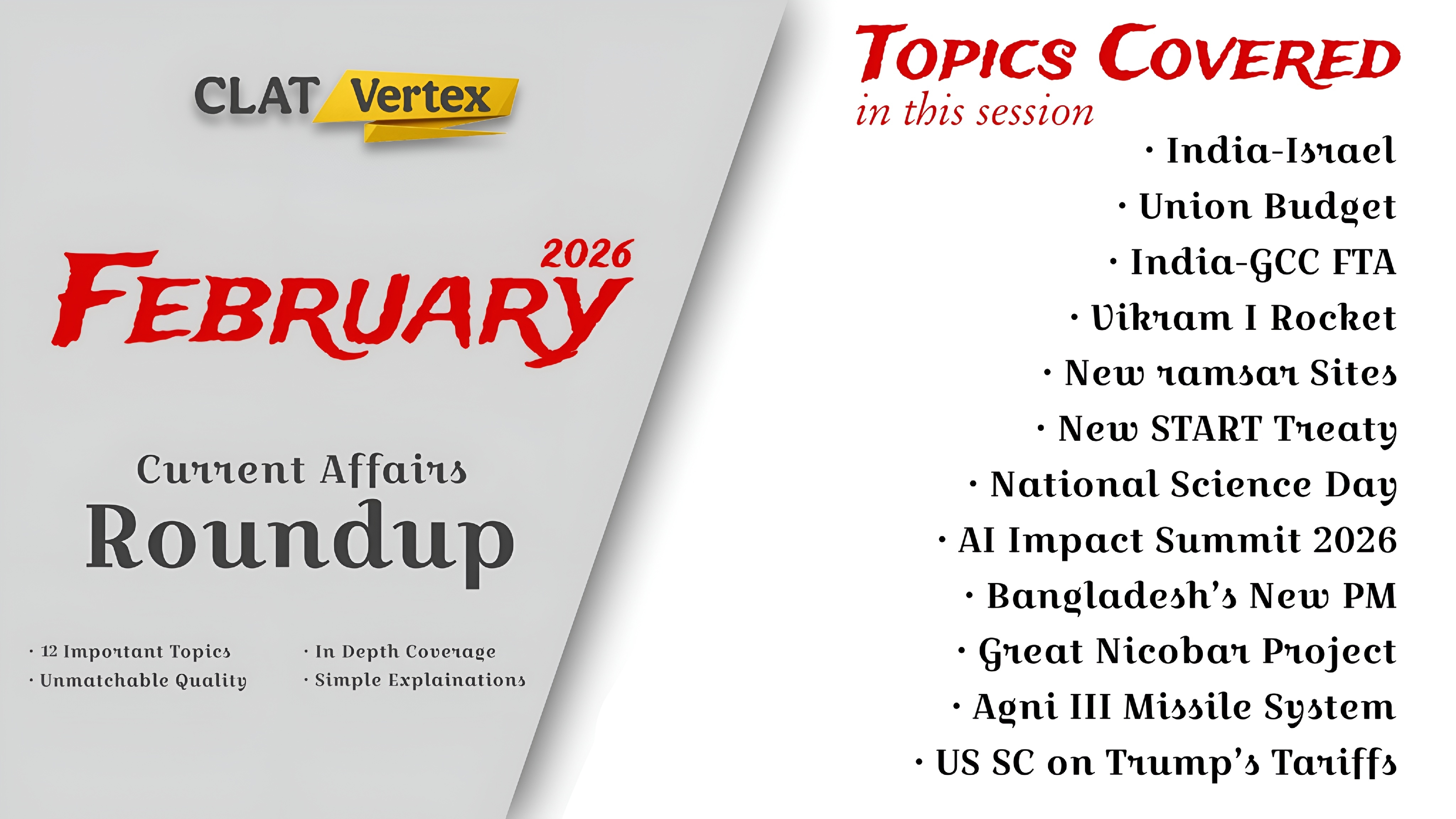 CLAT Vertex

2026
FEBRUARY

Current Affairs
Roundup

· 12 Important Topics
· Unmatchable Quality

· In Depth Coverage
· Simple Explainations

TOPICS COVERED
in this session

· India-Israel
· Union Budget
· India-GCC FTA
· Vikram I Rocket
· New ramsar Sites
· New START Treaty
· National Science Day
· AI Impact Summit 2026
· Bangladesh's New PM
· Great Nicobar Project
· Agni III Missile System
· US SC on Trump's Tariffs